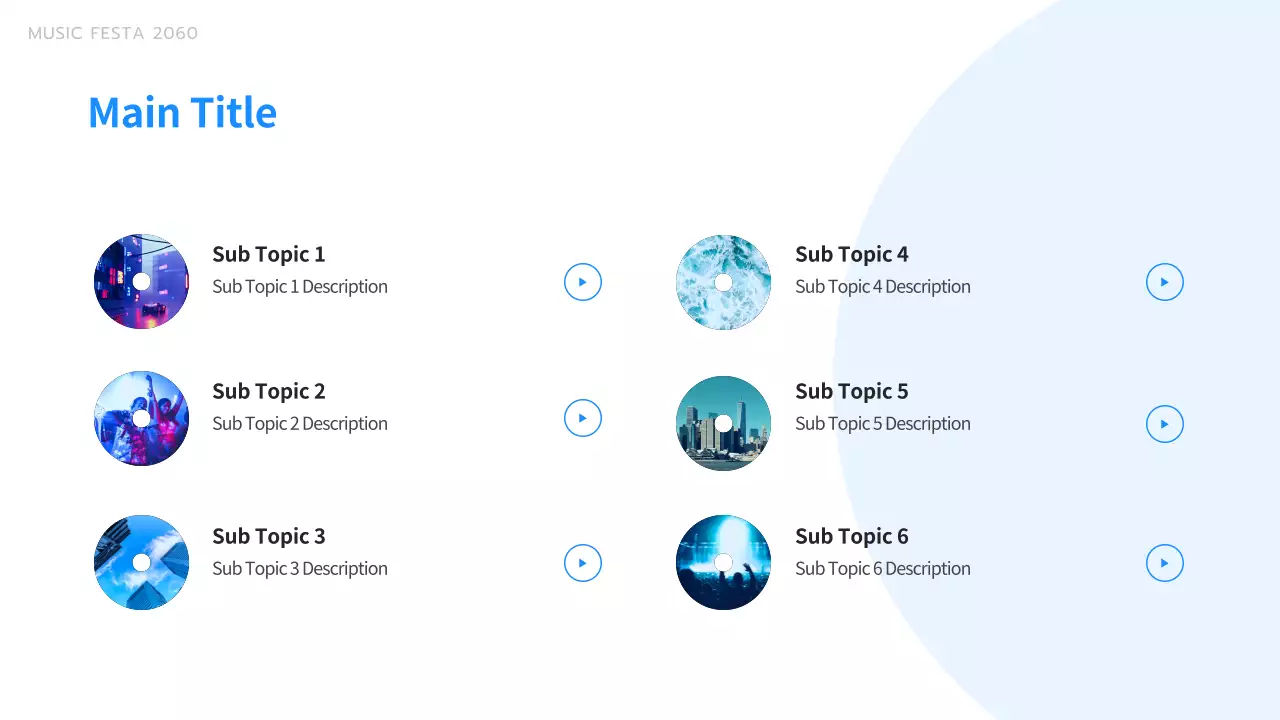 MUSIC FESTA 2060

Main Title

Sub Topic 1
Sub Topic 1 Description

Sub Topic 2
Sub Topic 2 Description

Sub Topic 3
Sub Topic 3 Description

Sub Topic 4
Sub Topic 4 Description

Sub Topic 5
Sub Topic 5 Description

Sub Topic 6
Sub Topic 6 Description